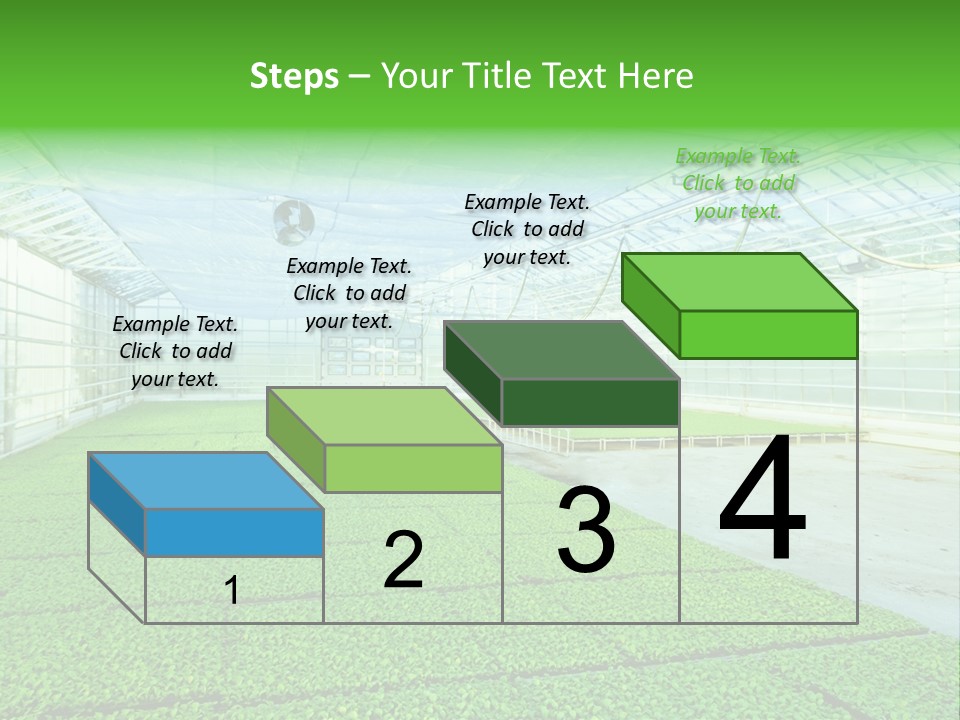 Steps – Your Title Text Here

Example Text. Click to add your text.

Example Text. Click to add your text.

Example Text. Click to add your text.

Example Text. Click to add your text.

1

2

3

4